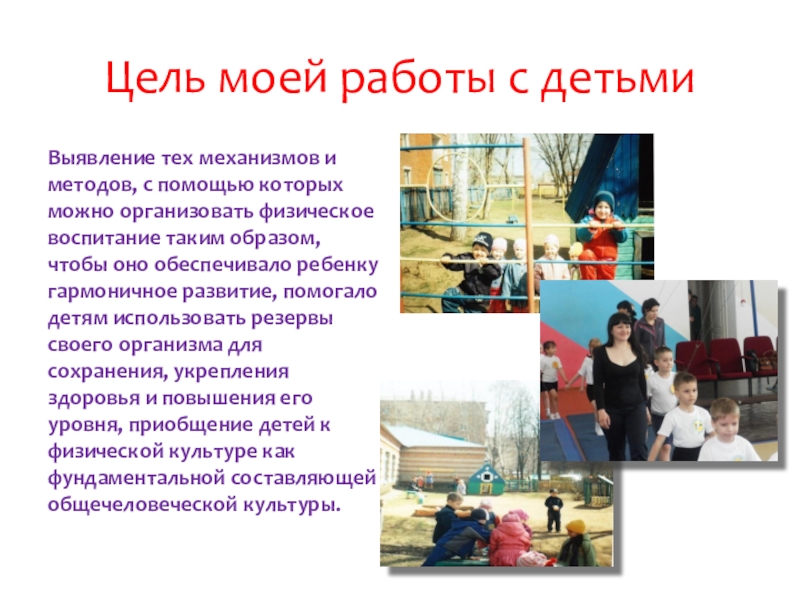 Цель моей работы с детьми

Выявление тех механизмов и методов, с помощью которых можно организовать физическое воспитание таким образом, чтобы оно обеспечивало ребенку гармоничное развитие, помогало детям использовать резервы своего организма для сохранения, укрепления здоровья и повышения его уровня, приобщение детей к физической культуре как фундаментальной составляющей общечеловеческой культуры.